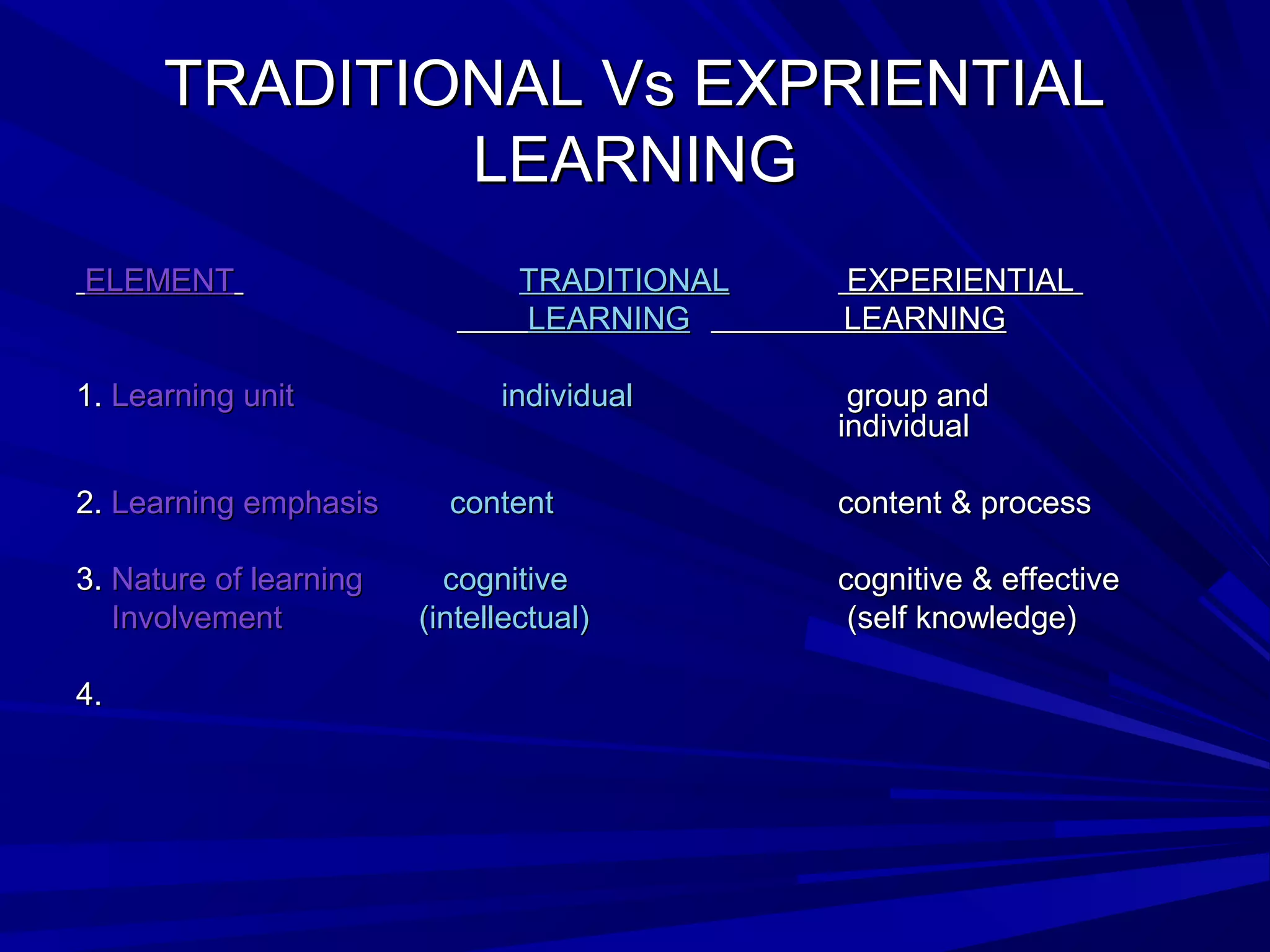 TRADITIONAL Vs EXPRIENTIAL LEARNING

| ELEMENT | TRADITIONAL LEARNING | EXPERIENTIAL LEARNING |
|---|---|---|
| 1. Learning unit | individual | group and individual |
| 2. Learning emphasis | content | content & process |
| 3. Nature of learning Involvement | cognitive (intellectual) | cognitive & effective (self knowledge) |
| 4. | | |